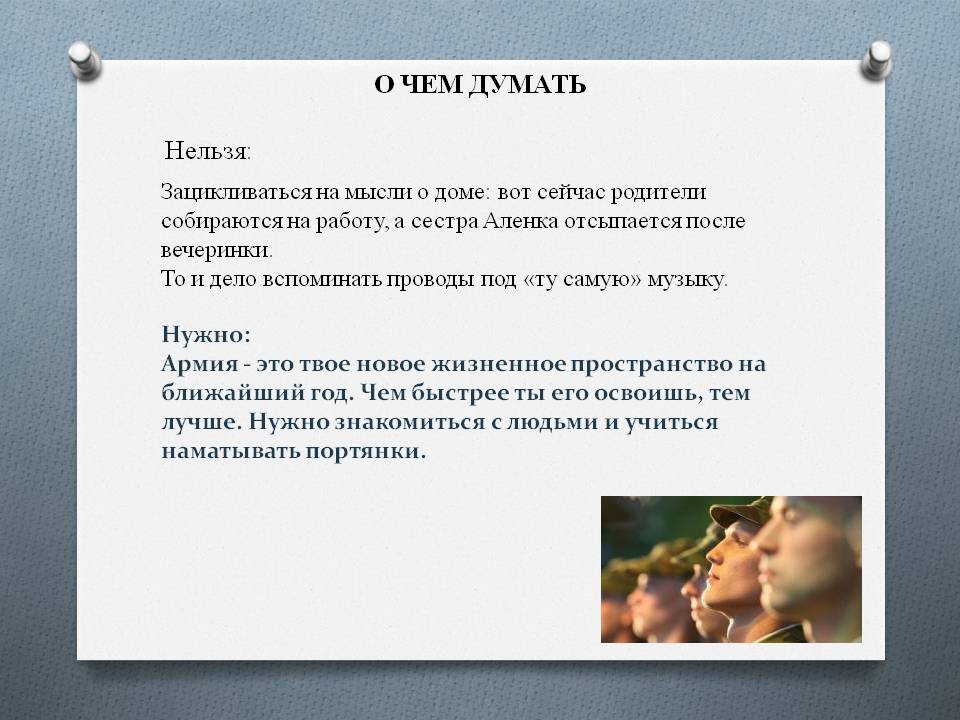 О ЧЕМ ДУМАТЬ

Нельзя:

Зацикливаться на мысли о доме: вот сейчас родители собираются на работу, а сестра Аленка отсыпается после вечеринки.
То и дело вспоминать проводы под «ту самую» музыку.

Нужно:
Армия - это твое новое жизненное пространство на ближайший год. Чем быстрее ты его освоишь, тем лучше. Нужно знакомиться с людьми и учиться наматывать портянки.